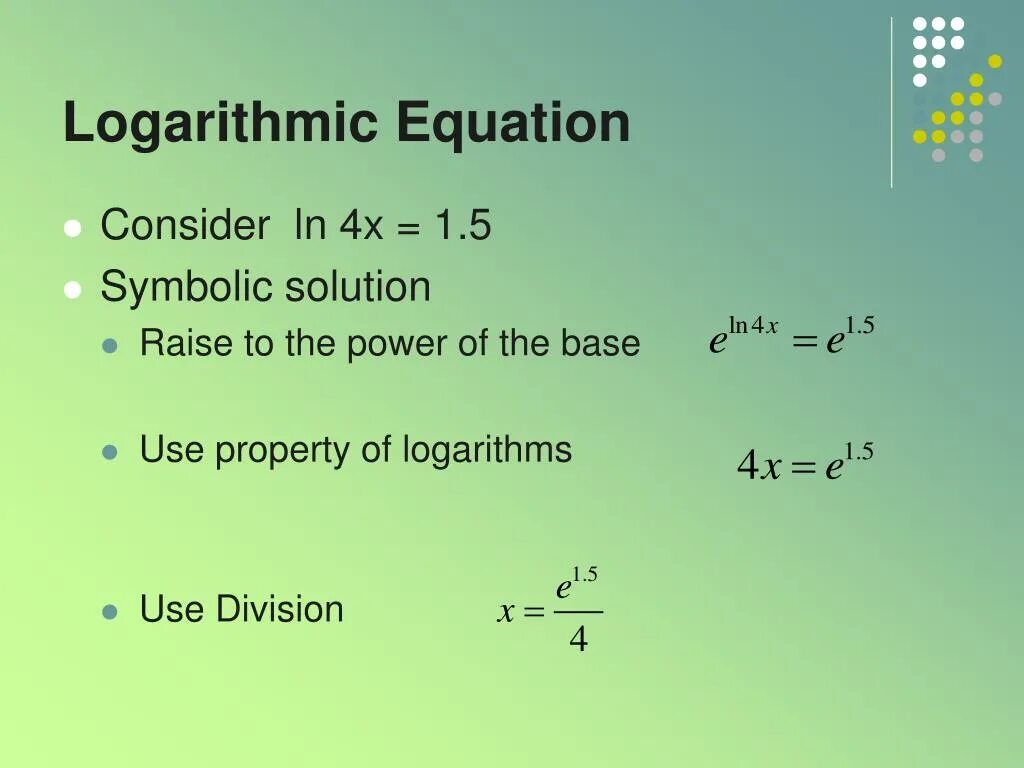 Logarithmic Equation

Consider ln 4x = 1.5

Symbolic solution

Raise to the power of the base $e^{\ln 4x} = e^{1.5}$

Use property of logarithms $4x = e^{1.5}$

Use Division $x = \frac{e^{1.5}}{4}$